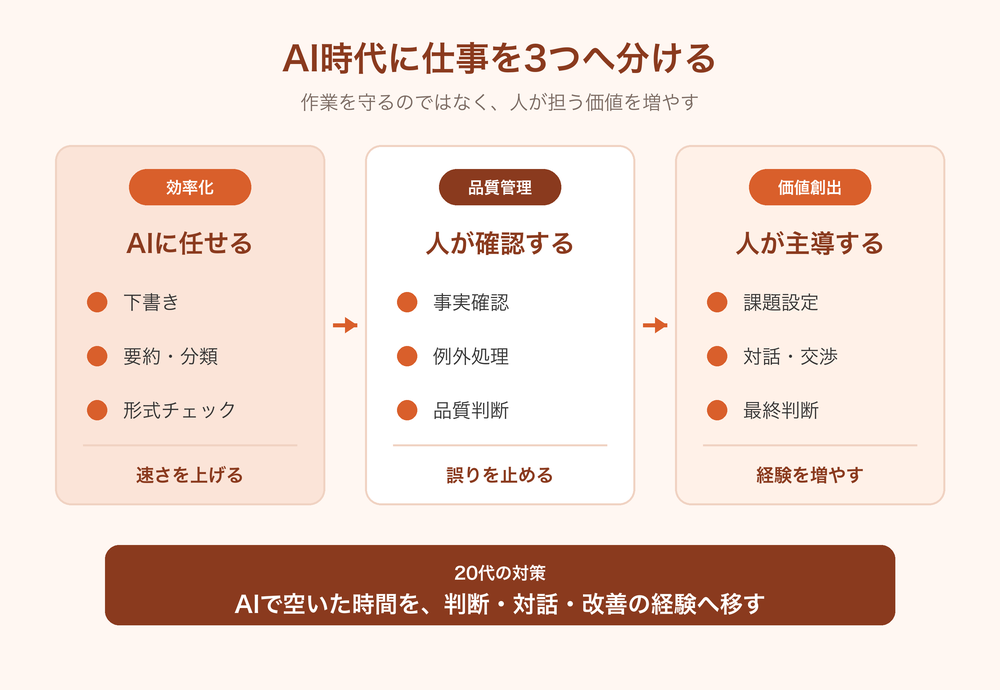 AI時代に仕事を3つへ分ける

作業を守るのではなく、人が担う価値を増やす

効率化

AIに任せる

下書き

要約・分類

形式チェック

速さを上げる

品質管理

人が確認する

事実確認

例外処理

品質判断

誤りを止める

価値創出

人が主導する

課題設定

対話・交渉

最終判断

経験を増やす

20代の対策

AIで空いた時間を、判断・対話・改善の経験へ移す